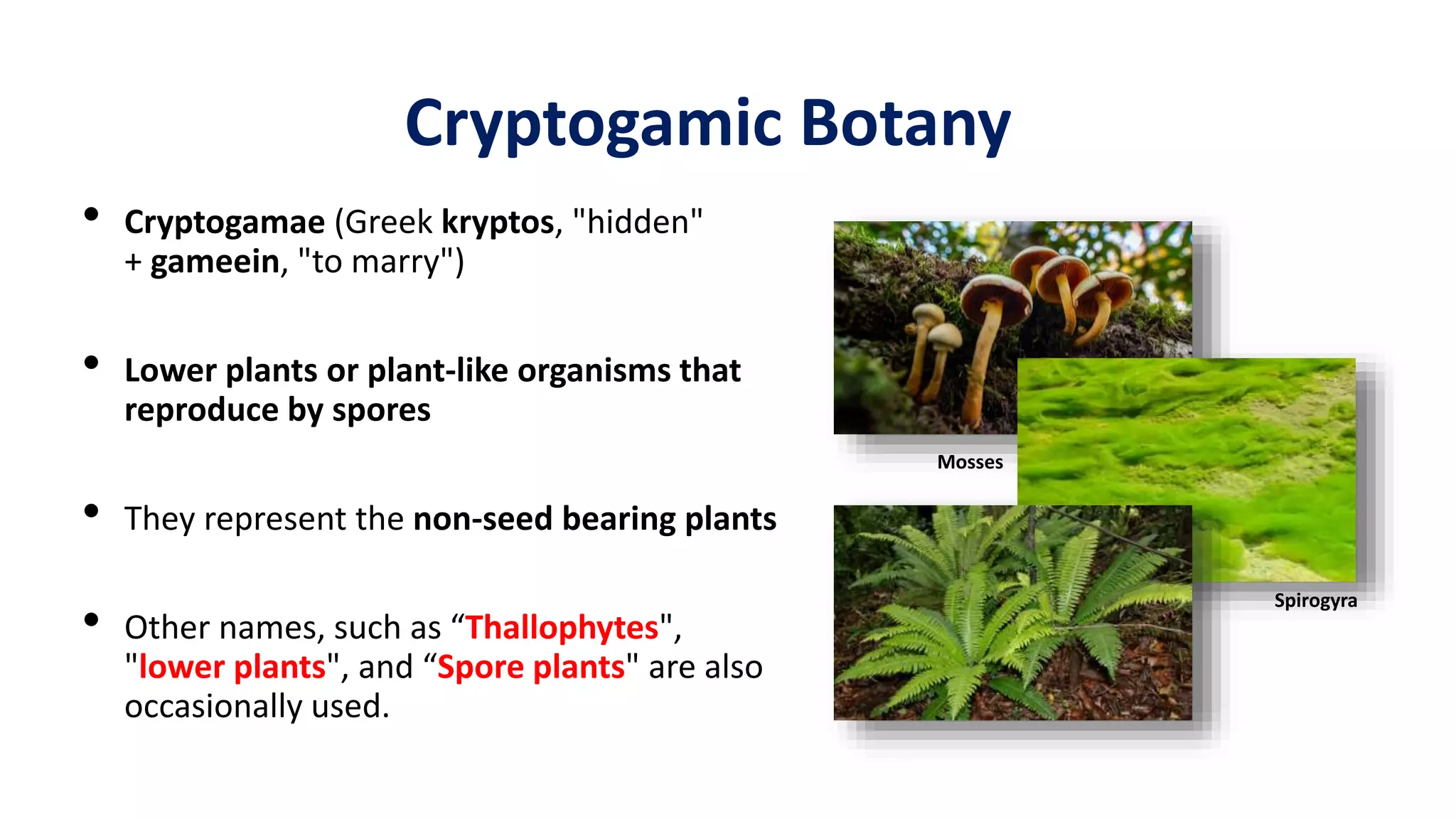 Cryptogamic Botany

• Cryptogamae (Greek kryptos, "hidden" + gameein, "to marry")

• Lower plants or plant-like organisms that reproduce by spores

• They represent the non-seed bearing plants

• Other names, such as “Thallophytes", "lower plants", and “Spore plants" are also occasionally used.

Mosses

Spirogyra